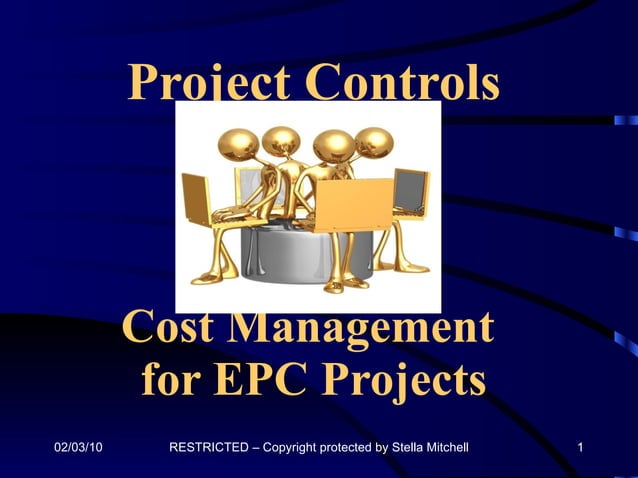 Project Controls

Cost Management for EPC Projects

02/03/10

RESTRICTED – Copyright protected by Stella Mitchell

1